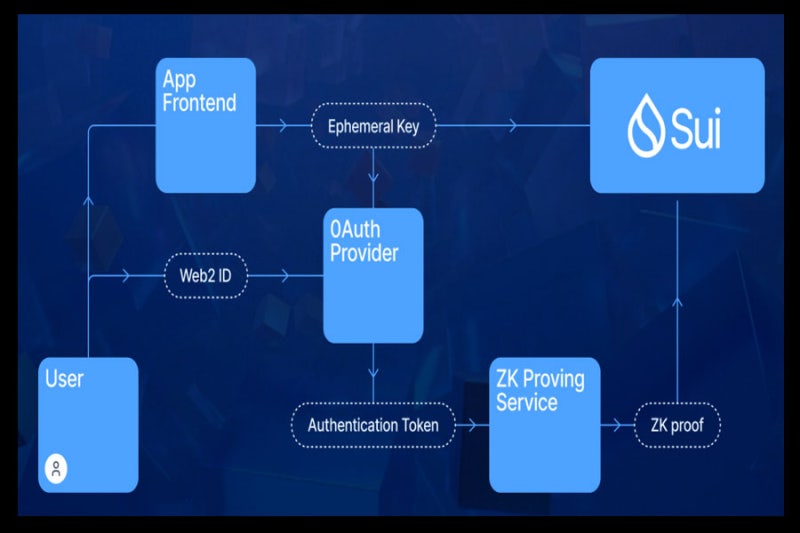 App Frontend

Ephemeral Key

Sui

OAuth Provider

Web2 ID

User

ZK Proving Service

Authentication Token

ZK proof